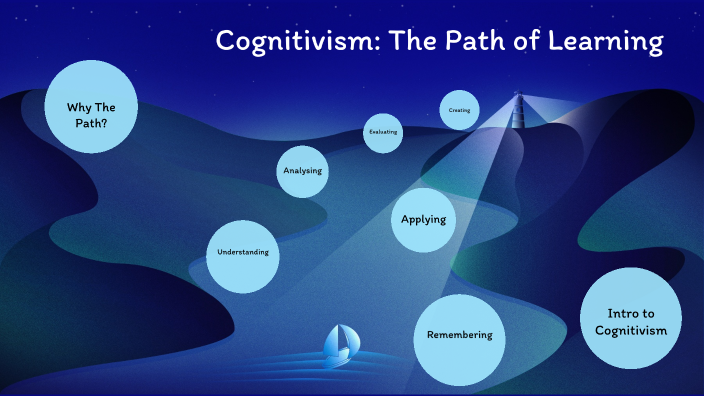 Cognitivism: The Path of Learning

Why The Path?

Creating

Evaluating

Analysing

Applying

Understanding

Remembering

Intro to Cognitivism